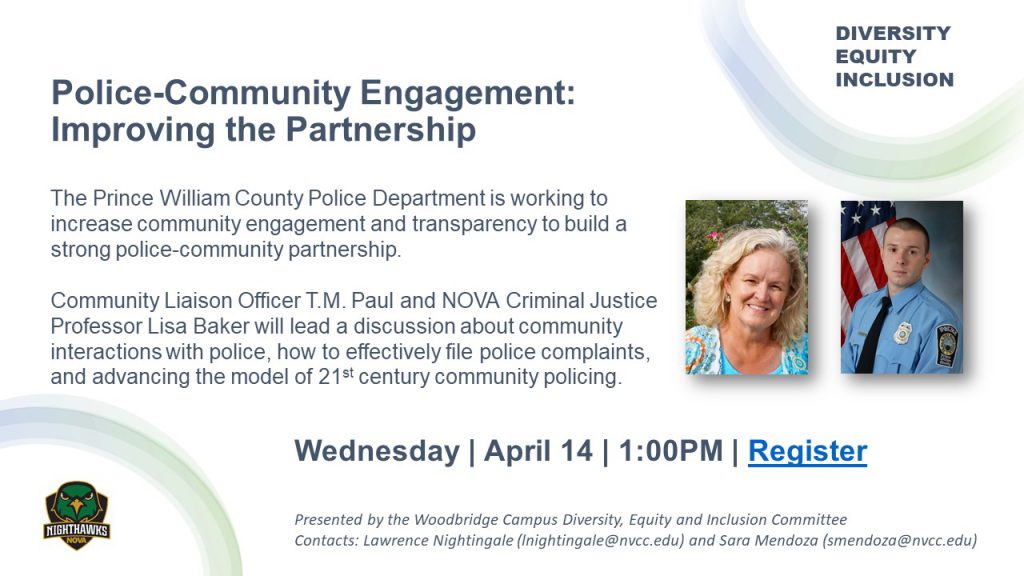 DIVERSITY
EQUITY
INCLUSION

Police-Community Engagement: Improving the Partnership

The Prince William County Police Department is working to increase community engagement and transparency to build a strong police-community partnership.

Community Liaison Officer T.M. Paul and NOVA Criminal Justice Professor Lisa Baker will lead a discussion about community interactions with police, how to effectively file police complaints, and advancing the model of 21$^{st}$ century community policing.

Wednesday | April 14 | 1:00PM | Register

NIGHTHAWKS
NOVA

Presented by the Woodbridge Campus Diversity, Equity and Inclusion Committee
Contacts: Lawrence Nightingale (lnightingale@nvcc.edu) and Sara Mendoza (smendoza@nvcc.edu)